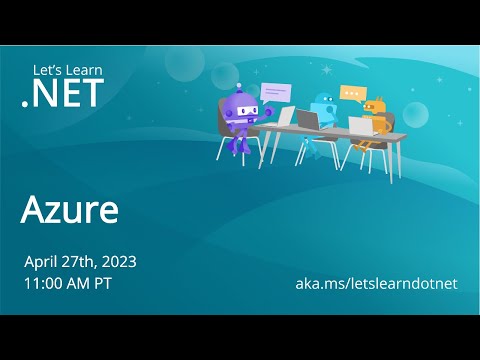 Let's Learn
.NET

Azure

April 27th, 2023
11:00 AM PT

aka.ms/letslearndotnet